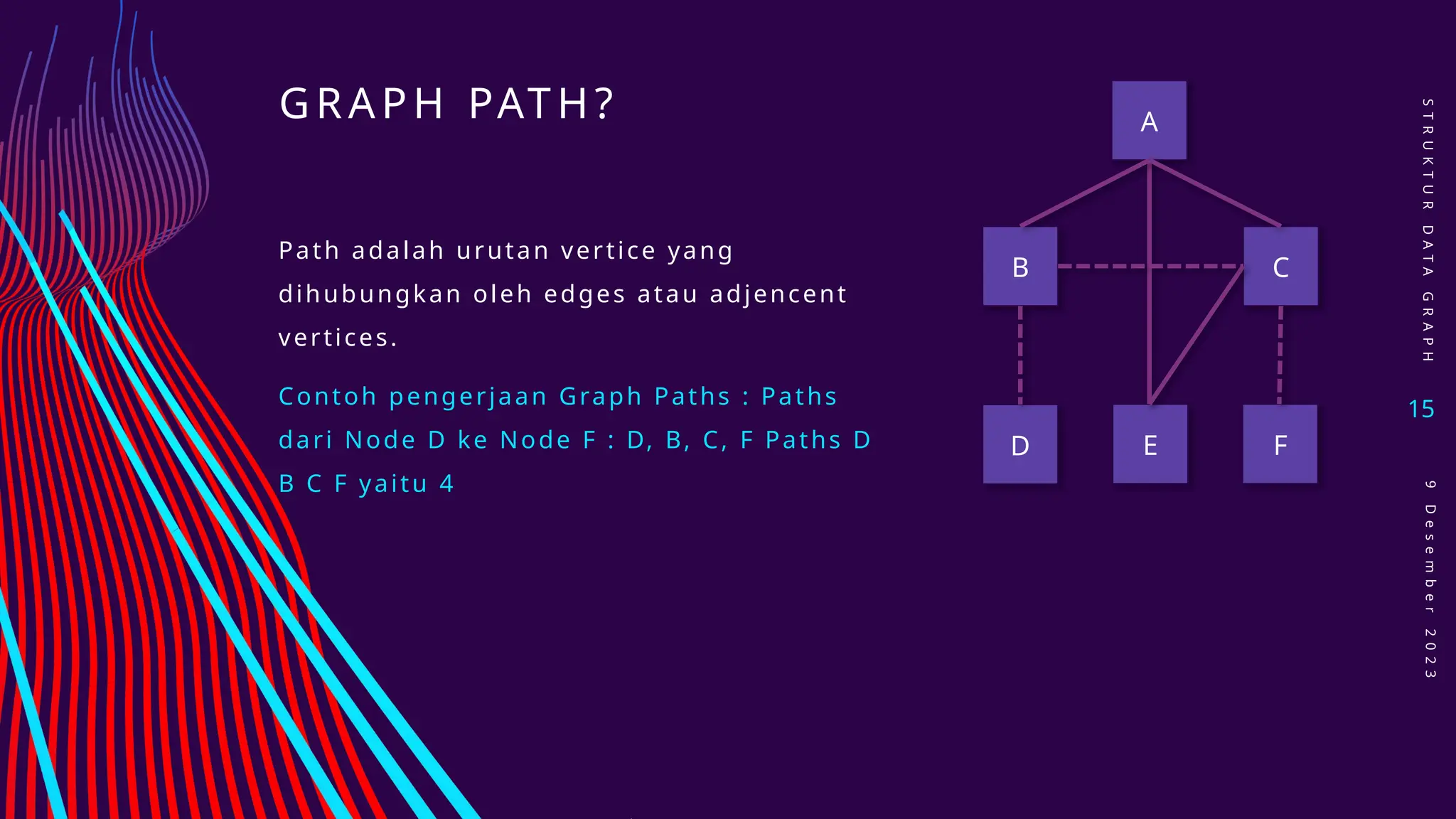 GRAPH PATH?

Path adalah urutan vertice yang dihubungkan oleh edges atau adjencent vertices.

Contoh pengerjaan Graph Paths : Paths dari Node D ke Node F : D, B, C, F Paths D B C F yaitu 4

A

B

C

D

E

F

STRUKTUR DATA GRAPH

15

9 Desember 2023